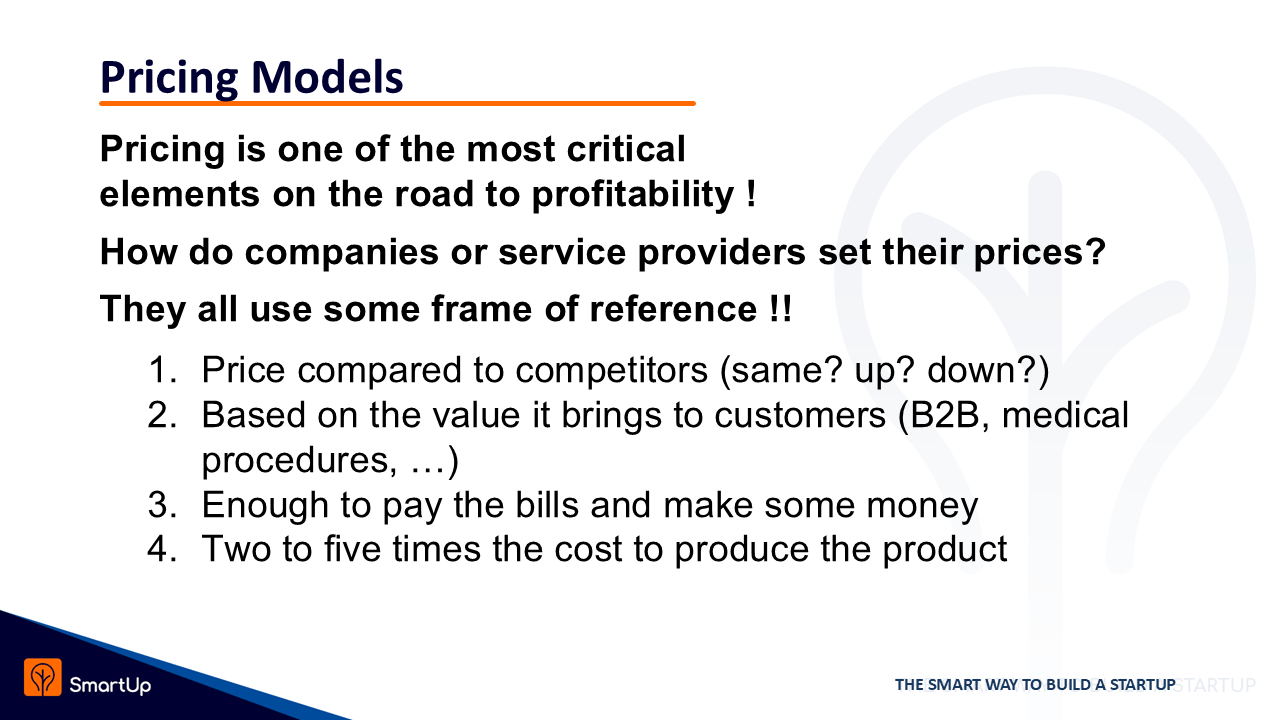 Pricing Models

Pricing is one of the most critical elements on the road to profitability !

How do companies or service providers set their prices?

They all use some frame of reference !!

1. Price compared to competitors (same? up? down?)
2. Based on the value it brings to customers (B2B, medical procedures, …)
3. Enough to pay the bills and make some money
4. Two to five times the cost to produce the product

SmartUp

THE SMART WAY TO BUILD A STARTUP